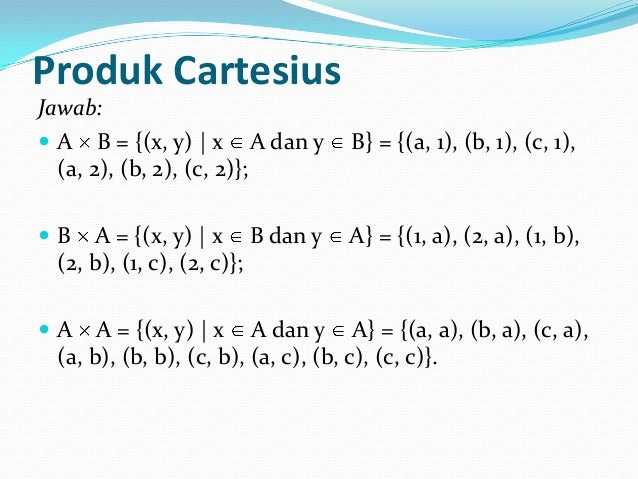 Produk Cartesius

Jawab:

- $A \times B = \{(x, y) \mid x \in A \text{ dan } y \in B\} = \{(a, 1), (b, 1), (c, 1), (a, 2), (b, 2), (c, 2)\}$;

- $B \times A = \{(x, y) \mid x \in B \text{ dan } y \in A\} = \{(1, a), (2, a), (1, b), (2, b), (1, c), (2, c)\}$;

- $A \times A = \{(x, y) \mid x \in A \text{ dan } y \in A\} = \{(a, a), (b, a), (c, a), (a, b), (b, b), (c, b), (a, c), (b, c), (c, c)\}$.